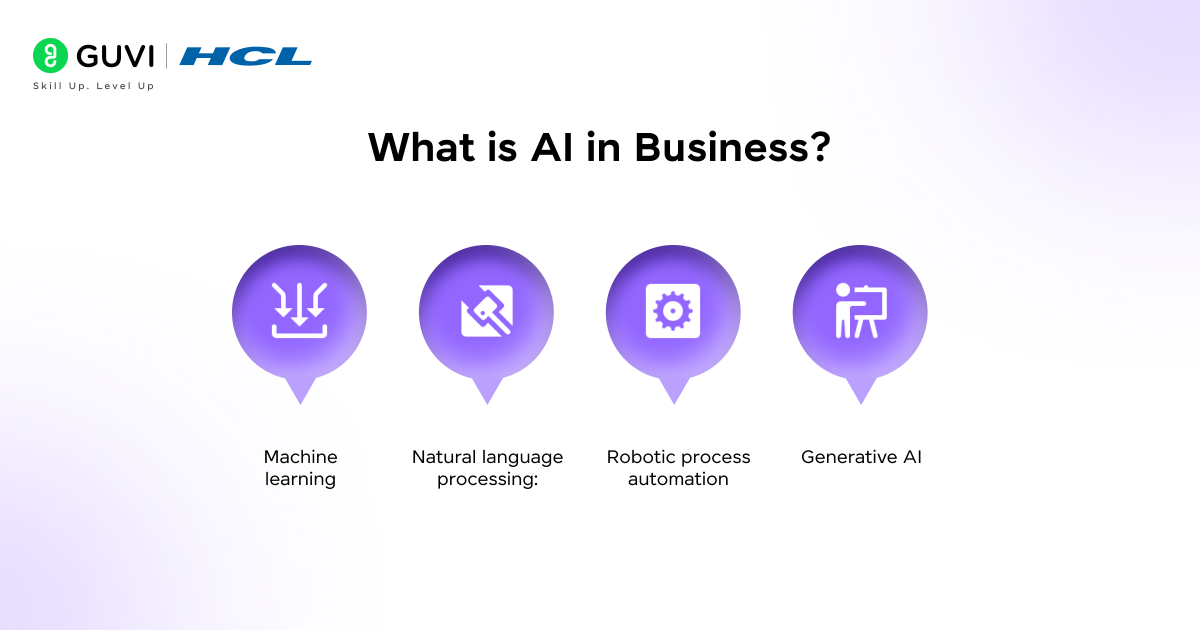 GUVI | HCL
Skill Up. Level Up

What is AI in Business?

Machine learning

Natural language processing:

Robotic process automation

Generative AI